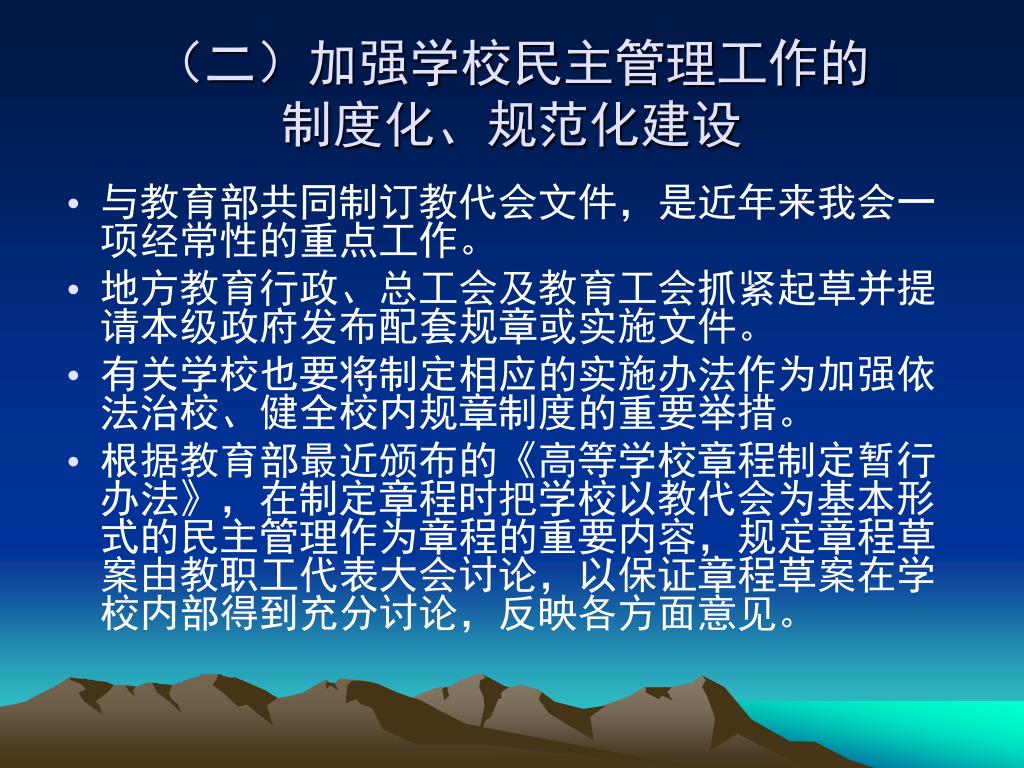 （二）加强学校民主管理工作的制度化、规范化建设

• 与教育部共同制订教代会文件，是近年来我会一项经常性的重点工作。
• 地方教育行政、总工会及教育工会抓紧起草并提请本级政府发布配套规章或实施文件。
• 有关学校也要将制定相应的实施办法作为加强依法治校、健全校内规章制度的重要举措。
• 根据教育部最近颁布的《高等学校章程制定暂行办法》，在制定章程时把学校以教代会为基本形式的民主管理作为章程的重要内容，规定章程草案由教职工代表大会讨论，以保证章程草案在学校内部得到充分讨论，反映各方面意见。